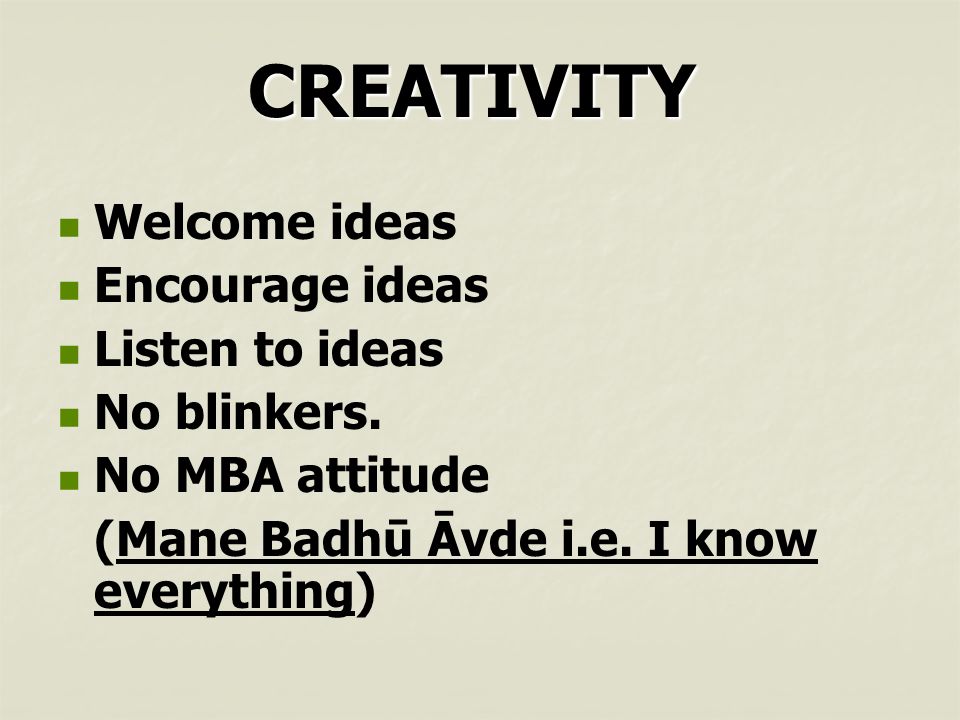 CREATIVITY

- Welcome ideas
- Encourage ideas
- Listen to ideas
- No blinkers.
- No MBA attitude
(Mane Badhū Āvde i.e. I know everything)